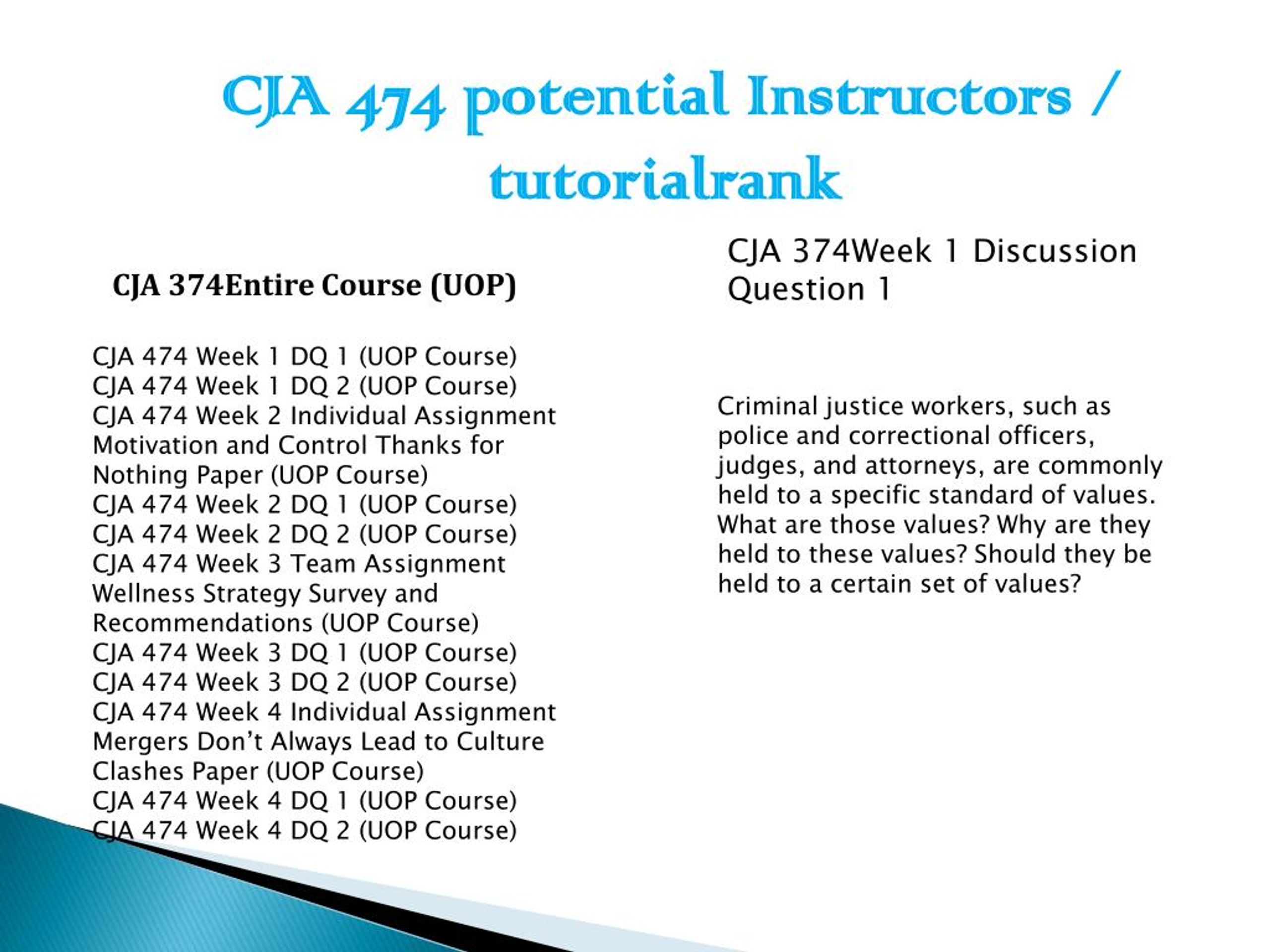 CJA 474 potential Instructors / tutorialrank

CJA 374Entire Course (UOP)

CJA 474 Week 1 DQ 1 (UOP Course)
CJA 474 Week 1 DQ 2 (UOP Course)
CJA 474 Week 2 Individual Assignment Motivation and Control Thanks for Nothing Paper (UOP Course)
CJA 474 Week 2 DQ 1 (UOP Course)
CJA 474 Week 2 DQ 2 (UOP Course)
CJA 474 Week 3 Team Assignment Wellness Strategy Survey and Recommendations (UOP Course)
CJA 474 Week 3 DQ 1 (UOP Course)
CJA 474 Week 3 DQ 2 (UOP Course)
CJA 474 Week 4 Individual Assignment Mergers Don't Always Lead to Culture Clashes Paper (UOP Course)
CJA 474 Week 4 DQ 1 (UOP Course)
CJA 474 Week 4 DQ 2 (UOP Course)

CJA 374Week 1 Discussion Question 1

Criminal justice workers, such as police and correctional officers, judges, and attorneys, are commonly held to a specific standard of values. What are those values? Why are they held to these values? Should they be held to a certain set of values?